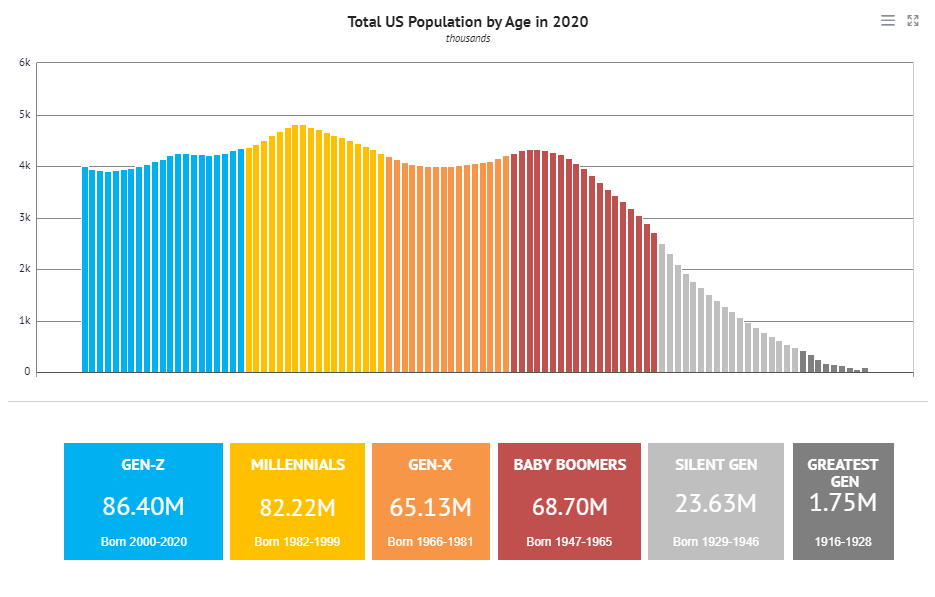 Total US Population by Age in 2020
thousands

6k
5k
4k
3k
2k
1k
0

GEN-Z
86.40M
Born 2000-2020

MILLENNIALS
82.22M
Born 1982-1999

GEN-X
65.13M
Born 1966-1981

BABY BOOMERS
68.70M
Born 1947-1965

SILENT GEN
23.63M
Born 1929-1946

GREATEST GEN
1.75M
1916-1928